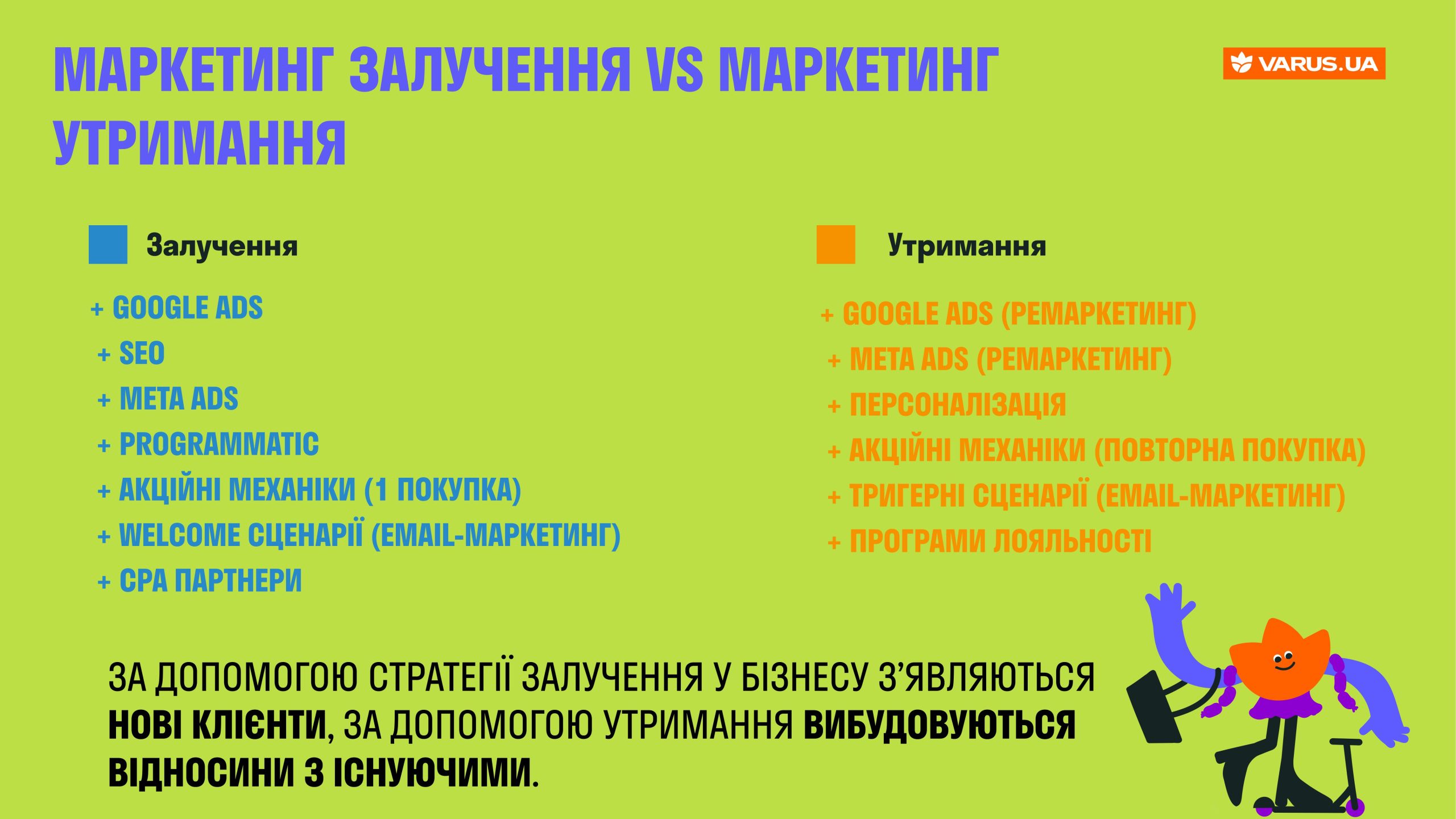 МАРКЕТИНГ ЗАЛУЧЕННЯ VS МАРКЕТИНГ УТРИМАННЯ

VARUS.UA

Залучення

+ GOOGLE ADS
+ SEO
+ META ADS
+ PROGRAMMATIC
+ АКЦІЙНІ МЕХАНІКИ (1 ПОКУПКА)
+ WELCOME СЦЕНАРІЇ (EMAIL-МАРКЕТИНГ)
+ CPA ПАРТНЕРИ

Утримання

+ GOOGLE ADS (РЕМАРКЕТИНГ)
+ META ADS (РЕМАРКЕТИНГ)
+ ПЕРСОНАЛІЗАЦІЯ
+ АКЦІЙНІ МЕХАНІКИ (ПОВТОРНА ПОКУПКА)
+ ТРИГЕРНІ СЦЕНАРІЇ (EMAIL-МАРКЕТИНГ)
+ ПРОГРАМИ ЛОЯЛЬНОСТІ

ЗА ДОПОМОГОЮ СТРАТЕГІЇ ЗАЛУЧЕННЯ У БІЗНЕСУ З'ЯВЛЯЮТЬСЯ НОВІ КЛІЄНТИ, ЗА ДОПОМОГОЮ УТРИМАННЯ ВИБУДОВУЮТЬСЯ ВІДНОСИНИ З ІСНУЮЧИМИ.